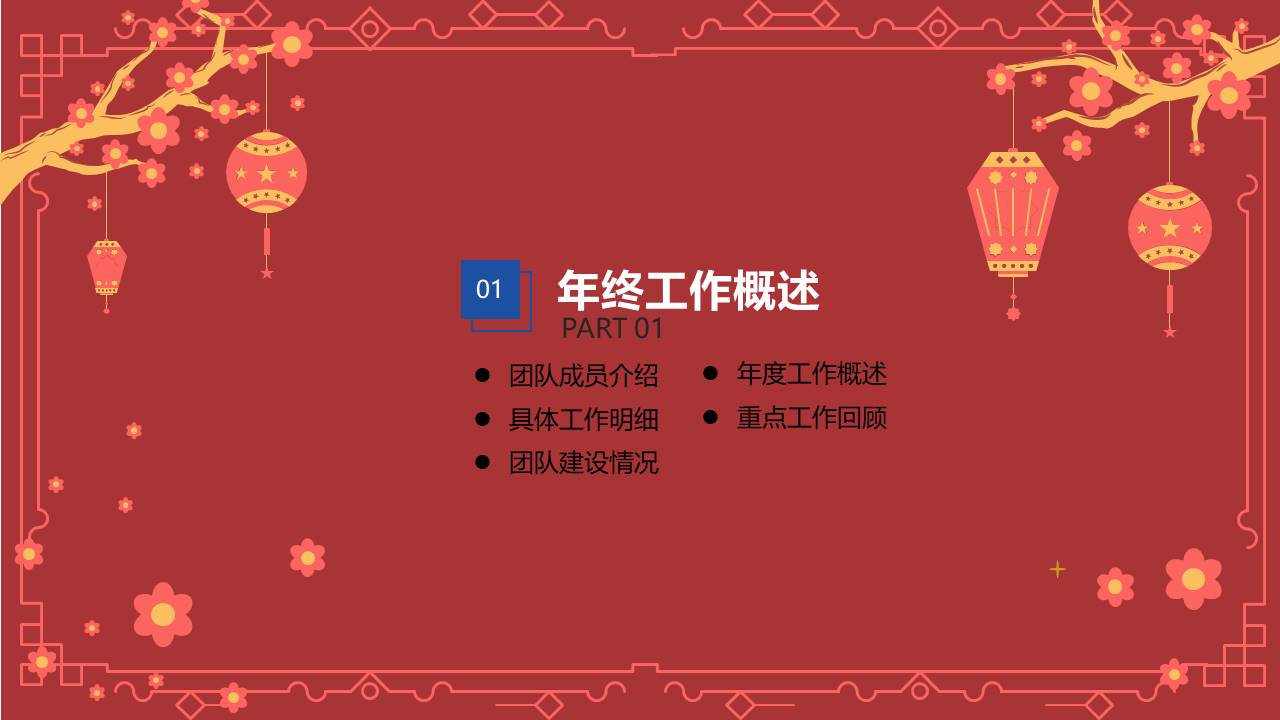 01

年终工作概述

PART 01

● 团队成员介绍
● 具体工作明细
● 团队建设情况

● 年度工作概述
● 重点工作回顾